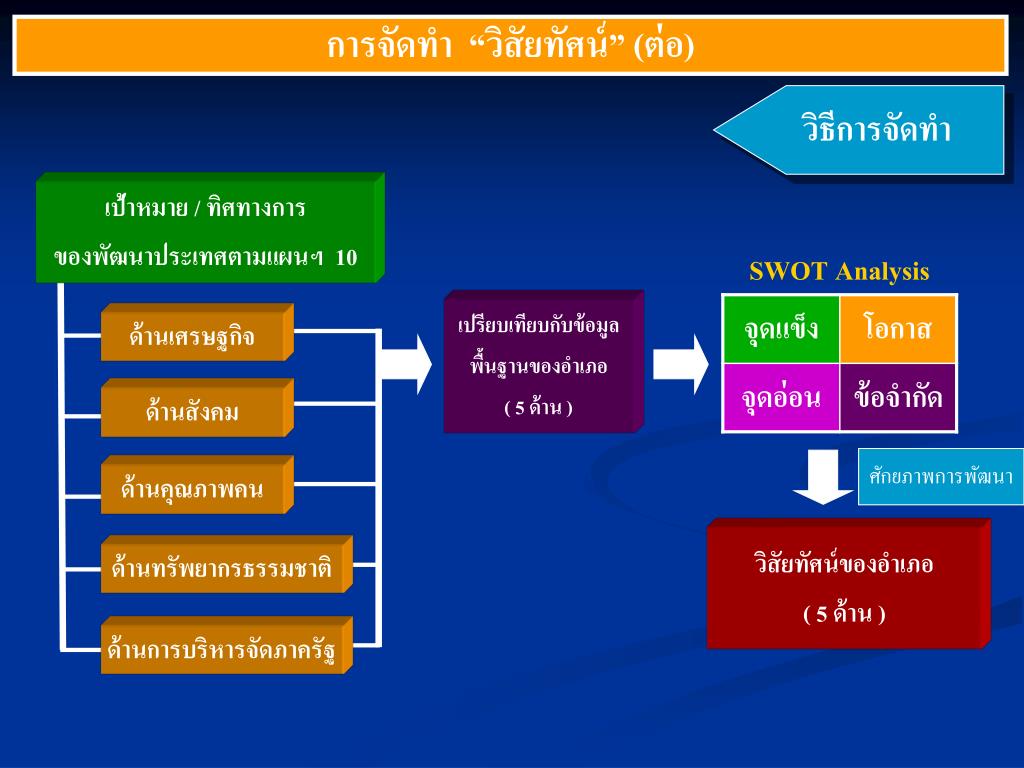 การจัดทำ “วิสัยทัศน์” (ต่อ)

วิธีการจัดทำ

เป้าหมาย / ทิศทางการ
ของพัฒนาประเทศตามแผนฯ 10

ด้านเศรษฐกิจ

ด้านสังคม

ด้านคุณภาพคน

ด้านทรัพยากรธรรมชาติ

ด้านการบริหารจัดภาครัฐ

เปรียบเทียบกับข้อมูล
พื้นฐานของอำเภอ
( 5 ด้าน )

SWOT Analysis

| จุดแข็ง | โอกาส |
|---|---|
| จุดอ่อน | ข้อจำกัด |

ศักยภาพการพัฒนา

วิสัยทัศน์ของอำเภอ
( 5 ด้าน )